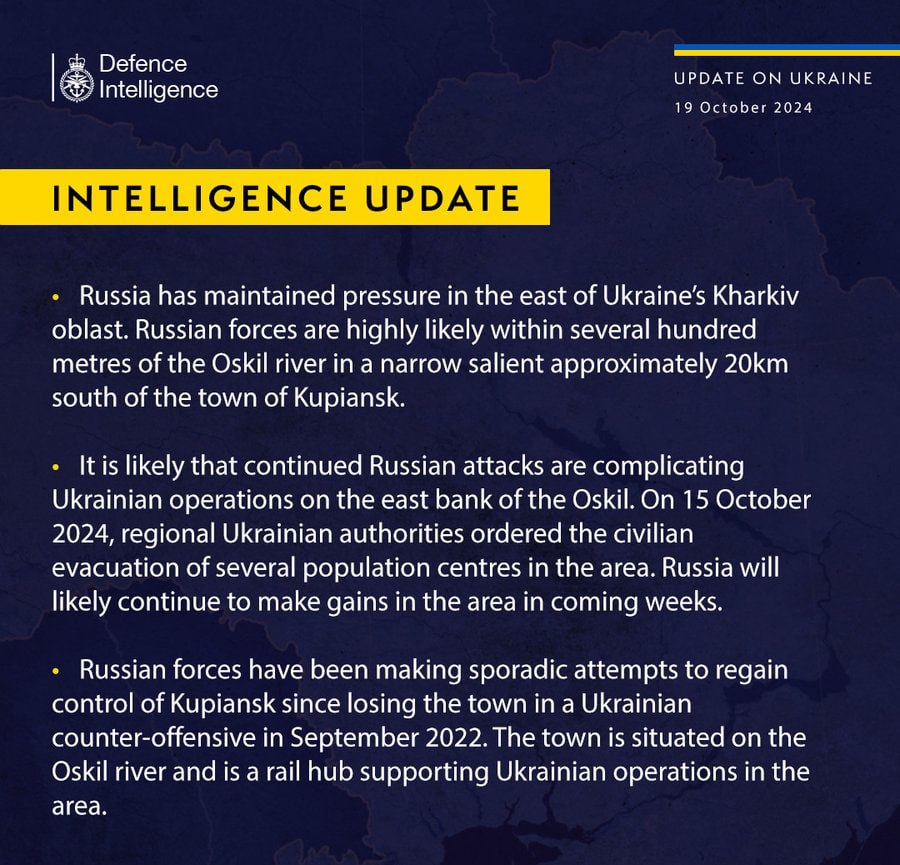 Defence Intelligence

UPDATE ON UKRAINE
19 October 2024

INTELLIGENCE UPDATE

• Russia has maintained pressure in the east of Ukraine's Kharkiv oblast. Russian forces are highly likely within several hundred metres of the Oskil river in a narrow salient approximately 20km south of the town of Kupiansk.

• It is likely that continued Russian attacks are complicating Ukrainian operations on the east bank of the Oskil. On 15 October 2024, regional Ukrainian authorities ordered the civilian evacuation of several population centres in the area. Russia will likely continue to make gains in the area in coming weeks.

• Russian forces have been making sporadic attempts to regain control of Kupiansk since losing the town in a Ukrainian counter-offensive in September 2022. The town is situated on the Oskil river and is a rail hub supporting Ukrainian operations in the area.